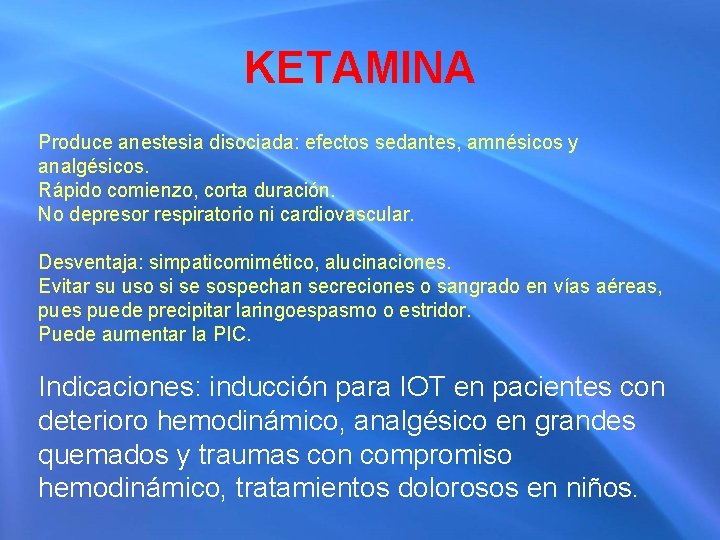 KETAMINA

Produce anestesia disociada: efectos sedantes, amnésicos y analgésicos.
Rápido comienzo, corta duración.
No depresor respiratorio ni cardiovascular.

Desventaja: simpaticomimético, alucinaciones.
Evitar su uso si se sospechan secreciones o sangrado en vías aéreas, pues puede precipitar laringoespasmo o estridor.
Puede aumentar la PIC.

Indicaciones: inducción para IOT en pacientes con deterioro hemodinámico, analgésico en grandes quemados y traumas con compromiso hemodinámico, tratamientos dolorosos en niños.